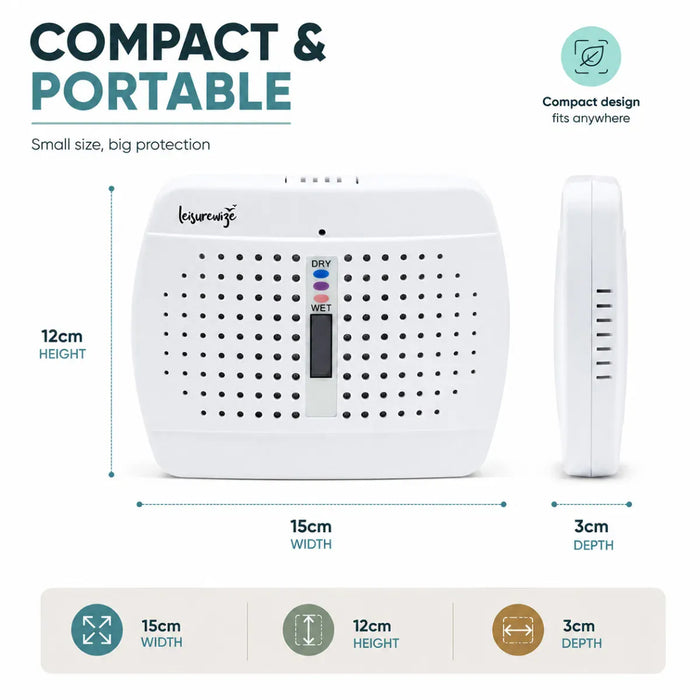 COMPACT &
PORTABLE

Small size, big protection

Compact design
fits anywhere

leisurewize

DRY

WET

12cm
HEIGHT

15cm
WIDTH

3cm
DEPTH

15cm
WIDTH

12cm
HEIGHT

3cm
DEPTH